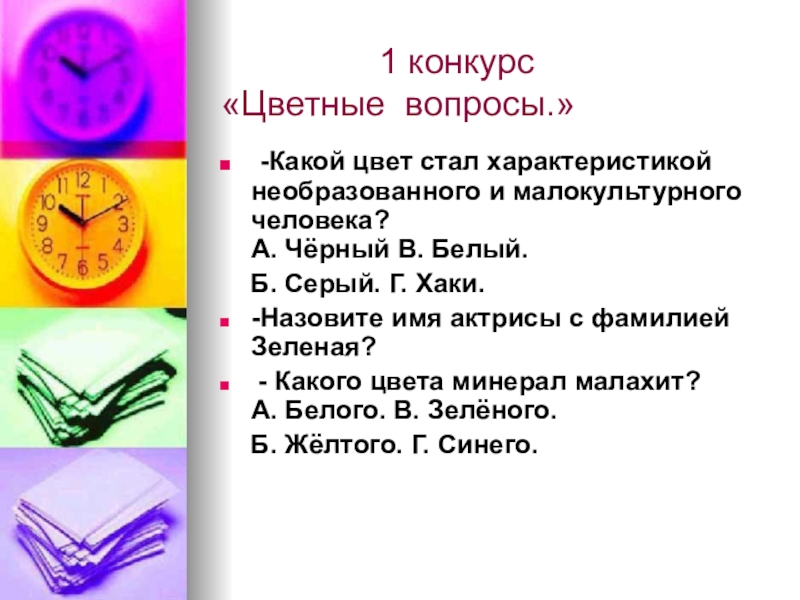 1 конкурс
«Цветные вопросы.»

-Какой цвет стал характеристикой необразованного и малокультурного человека?
А. Чёрный В. Белый.
Б. Серый. Г. Хаки.

-Назовите имя актрисы с фамилией Зеленая?

- Какого цвета минерал малахит?
А. Белого. В. Зелёного.
Б. Жёлтого. Г. Синего.

11 12 1 2 3 4 5 6 7 8 9 10